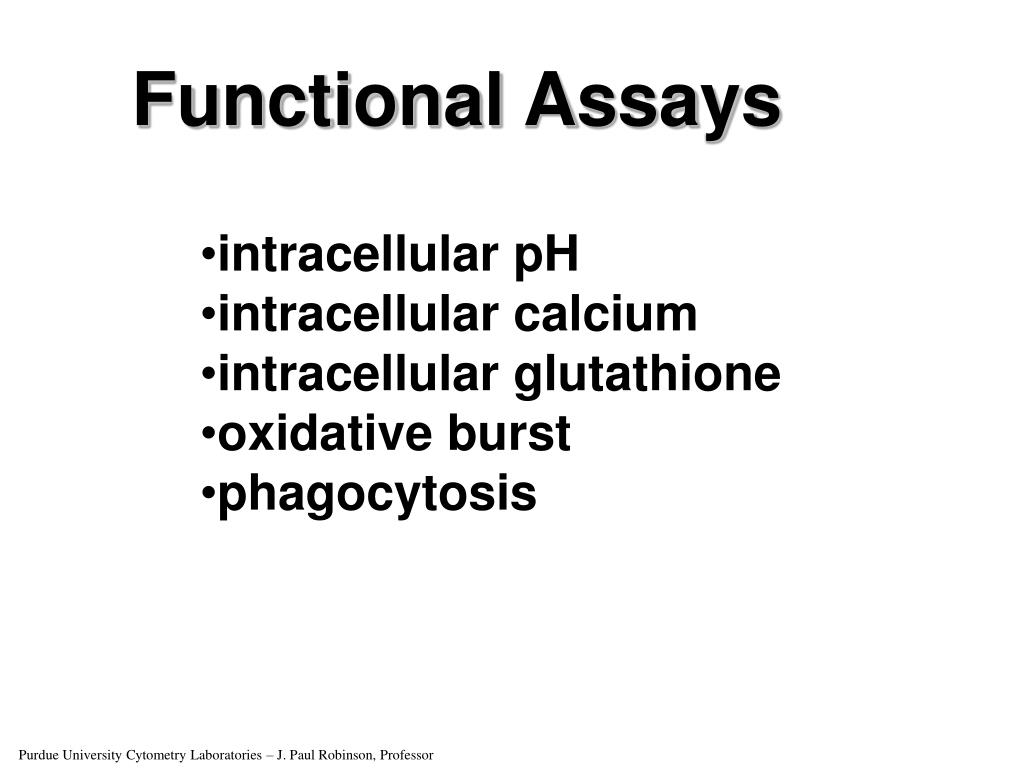 Functional Assays

•intracellular pH
•intracellular calcium
•intracellular glutathione
•oxidative burst
•phagocytosis

Purdue University Cytometry Laboratories – J. Paul Robinson, Professor